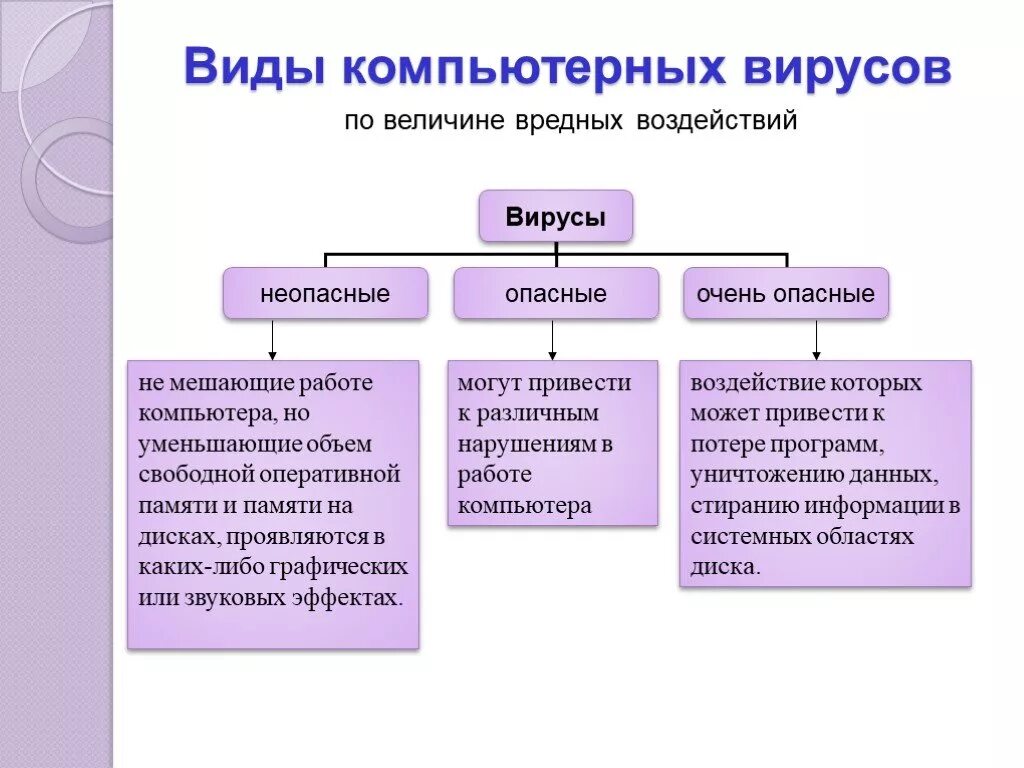 Виды компьютерных вирусов

по величине вредных воздействий

Вирусы

неопасные

опасные

очень опасные

не мешающие работе компьютера, но уменьшающие объем свободной оперативной памяти и памяти на дисках, проявляются в каких-либо графических или звуковых эффектах.

могут привести к различным нарушениям в работе компьютера

воздействие которых может привести к потере программ, уничтожению данных, стиранию информации в системных областях диска.